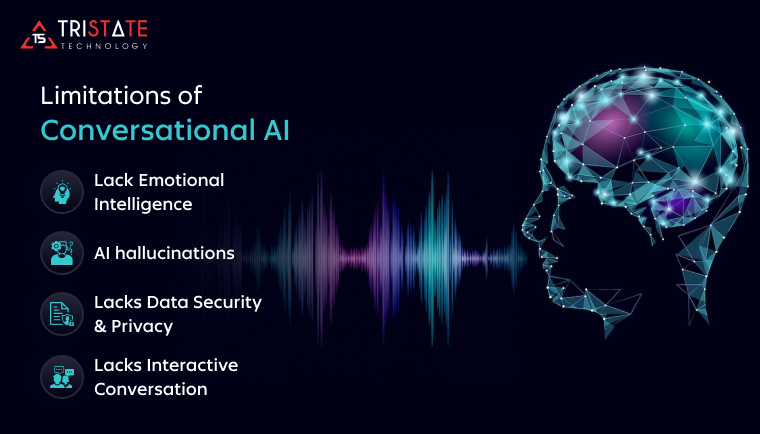 TS TRISTATE
TECHNOLOGY

Limitations of
Conversational AI

Lack Emotional Intelligence

AI hallucinations

Lacks Data Security & Privacy

Lacks Interactive Conversation